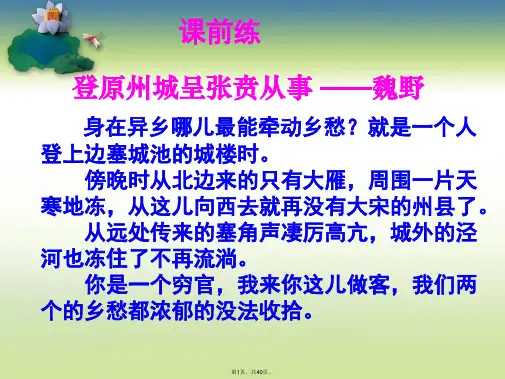 课前练

登原州城呈张贲从事 ——魏野

身在异乡哪儿最能牵动乡愁？就是一个人登上边塞城池的城楼时。

傍晚时从北边来的只有大雁，周围一片天寒地冻，从这儿向西去就再没有大宋的州县了。

从远处传来的塞角声凄厉高亢，城外的泾河也冻住了不再流淌。

你是一个穷官，我来你这儿做客，我们两个的乡愁都浓郁的没法收拾。

第1页，共40页。